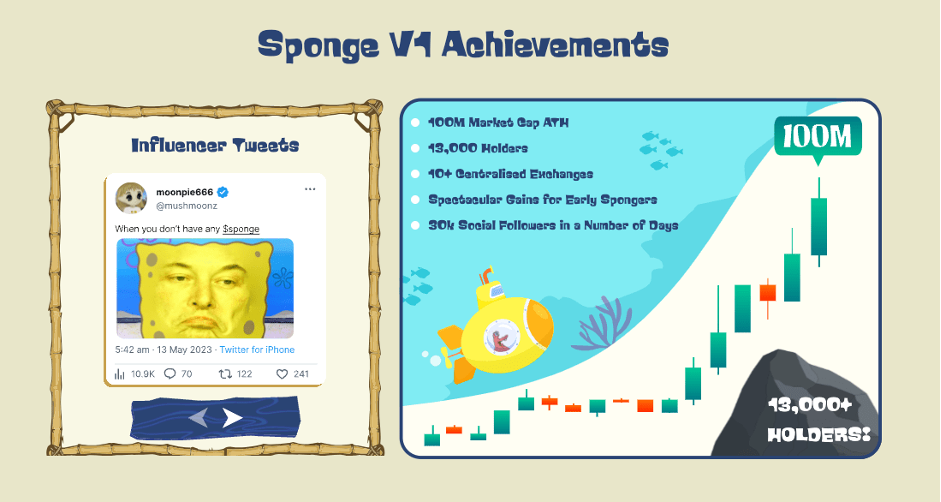 Sponge V1 Achievements

Influencer Tweets

moonpie666
@mushmoonz

When you don't have any $sponge

5:42 am · 13 May 2023 · Twitter for iPhone

10.9K 70 122 241

100M Market Cap ATH
13,000 Holders
10+ Centralised Exchanges
Spectacular Gains for Early Spongers
30k Social Followers in a Number of Days

100M

13,000+ HOLDERS!